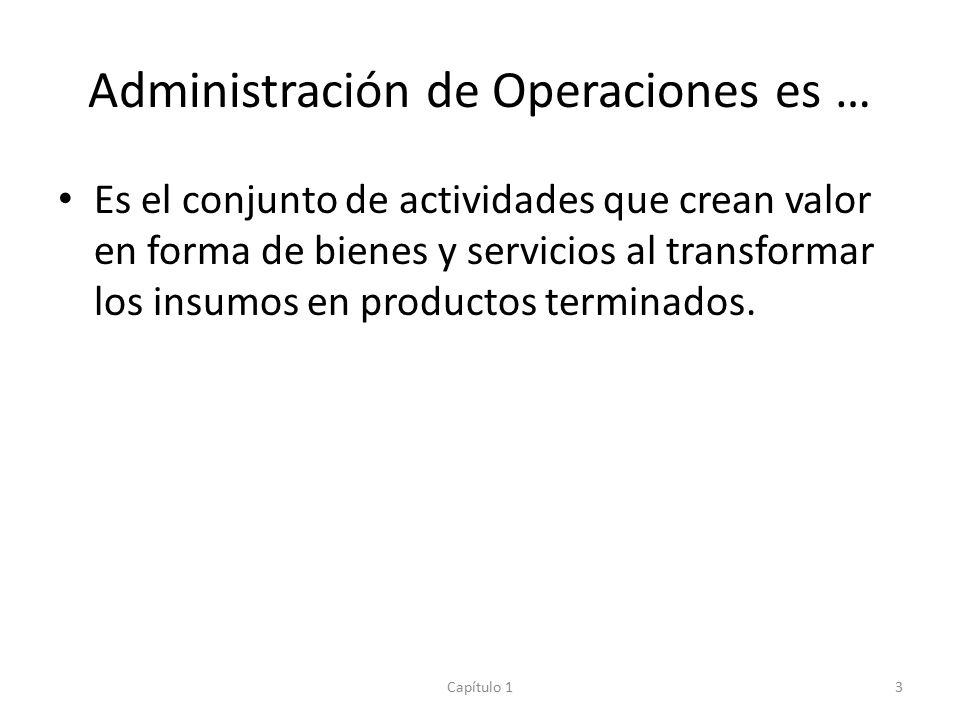 Administración de Operaciones es …

• Es el conjunto de actividades que crean valor en forma de bienes y servicios al transformar los insumos en productos terminados.

Capítulo 1

3